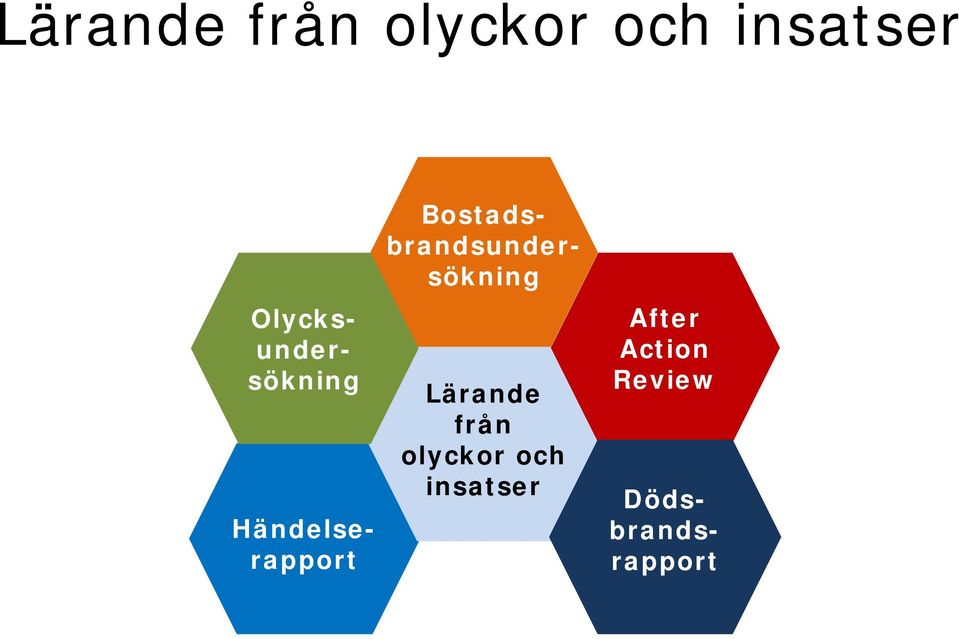 Lärande från olyckor och insatser

Bostadsbrandsundersökning

Olycksundersökning

After Action Review

Lärande från olyckor och insatser

Händelserapport

Dödsbrandsrapport